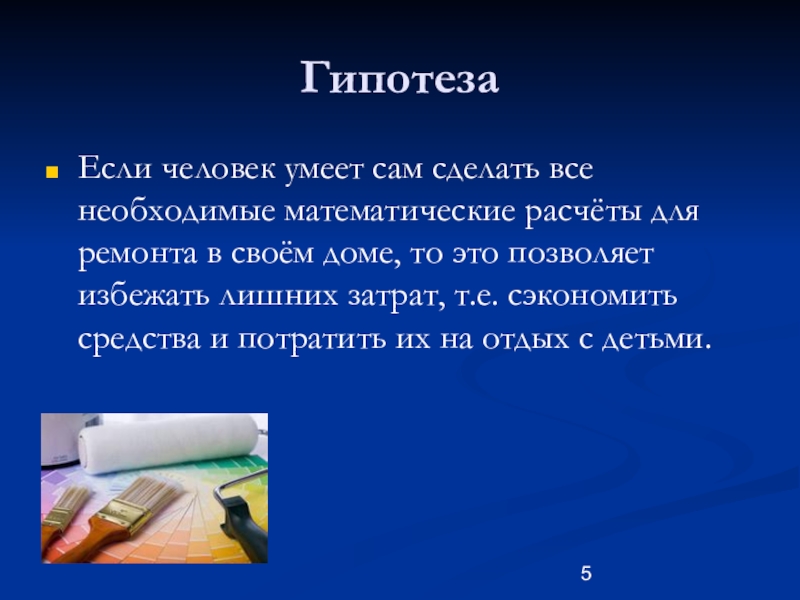 Гипотеза

Если человек умеет сам сделать все необходимые математические расчёты для ремонта в своём доме, то это позволяет избежать лишних затрат, т.е. сэкономить средства и потратить их на отдых с детьми.

5